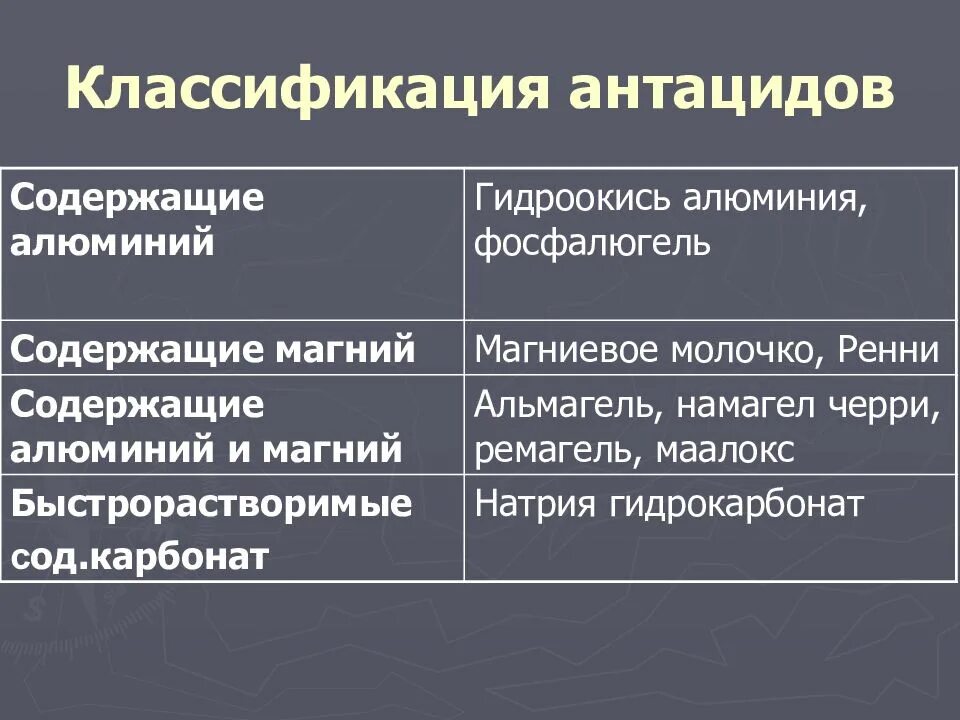 Классификация антацидов

| Содержащие алюминий | Гидроокись алюминия, фосфалюгель |
|---|---|
| Содержащие магний | Магниевое молочко, Ренни |
| Содержащие алюминий и магний | Альмагель, намагел черри, ремагель, маалокс |
| Быстрорастворимые сод.карбонат | Натрия гидрокарбонат |